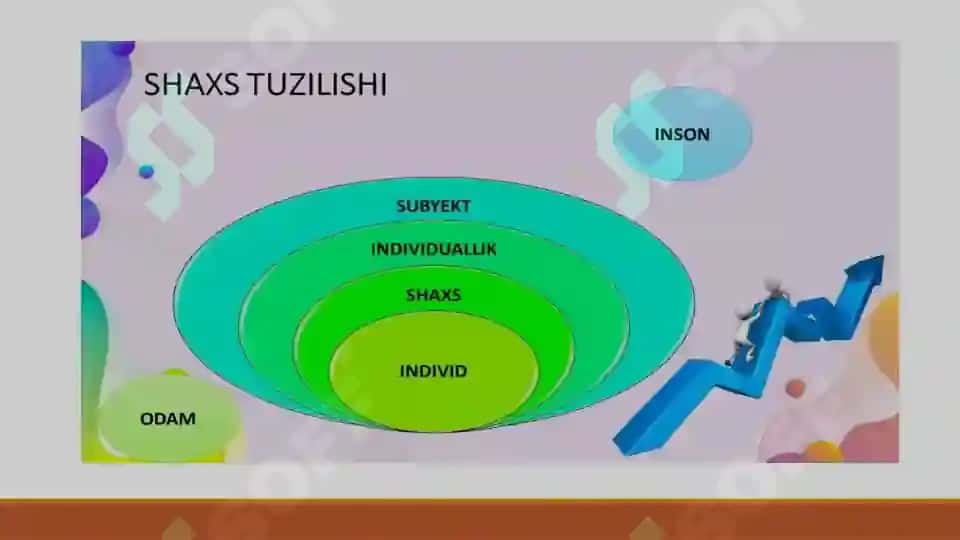 SHAXS TUZILISHI

INSON

SUBYEKT

INDIVIDUALLIK

SHAXS

INDIVID

ODAM